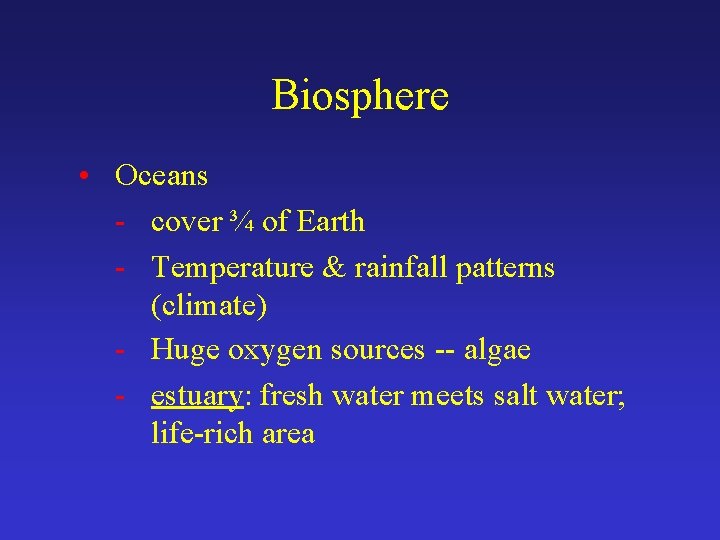 Biosphere

• Oceans
- cover ¾ of Earth
- Temperature & rainfall patterns (climate)
- Huge oxygen sources -- algae
- estuary: fresh water meets salt water; life-rich area